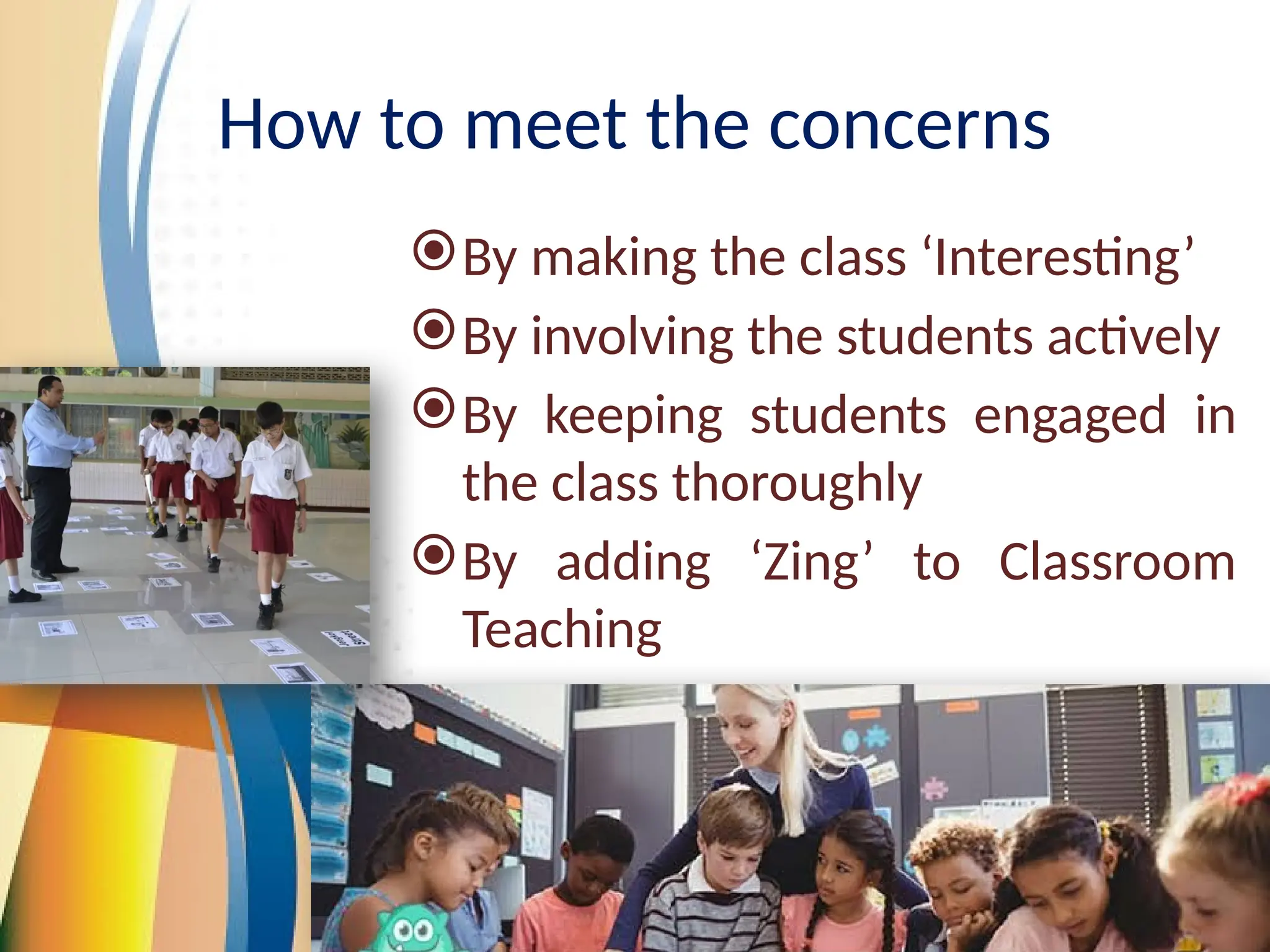 How to meet the concerns

By making the class ‘Interesting’

By involving the students actively

By keeping students engaged in the class thoroughly

By adding ‘Zing’ to Classroom Teaching